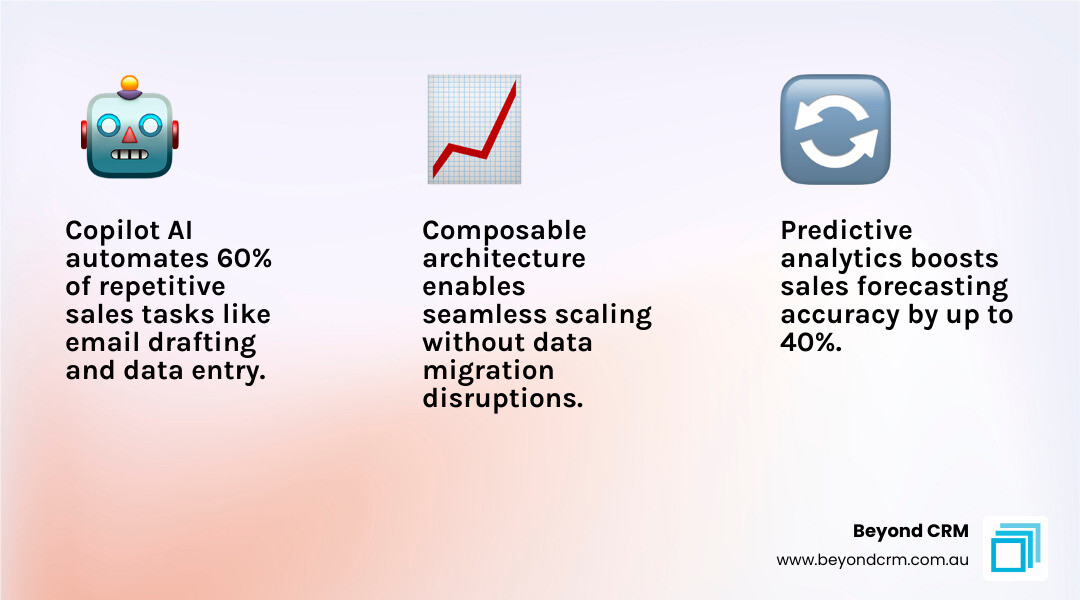 Copilot AI automates 60% of repetitive sales tasks like email drafting and data entry.

Composable architecture enables seamless scaling without data migration disruptions.

Predictive analytics boosts sales forecasting accuracy by up to 40%.

Beyond CRM
www.beyondcrm.com.au